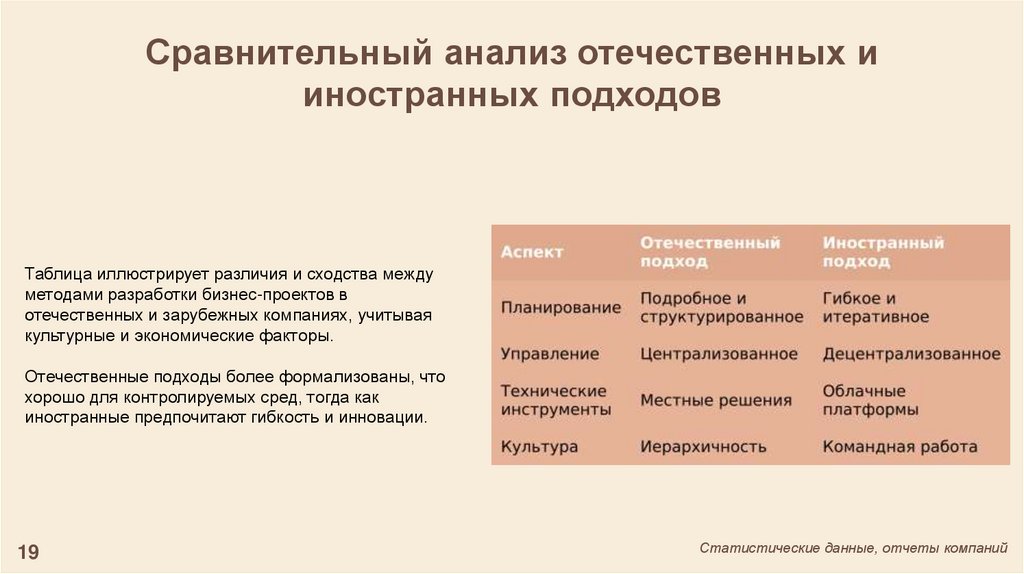 Сравнительный анализ отечественных и иностранных подходов

Таблица иллюстрирует различия и сходства между методами разработки бизнес-проектов в отечественных и зарубежных компаниях, учитывая культурные и экономические факторы.

Отечественные подходы более формализованы, что хорошо для контролируемых сред, тогда как иностранные предпочитают гибкость и инновации.

| Аспект | Отечественный подход | Иностранный подход |
|---|---|---|
| Планирование | Подробное и структурированное | Гибкое и итеративное |
| Управление | Централизованное | Децентрализованное |
| Технические инструменты | Местные решения | Облачные платформы |
| Культура | Иерархичность | Командная работа |

19

Статистические данные, отчеты компаний